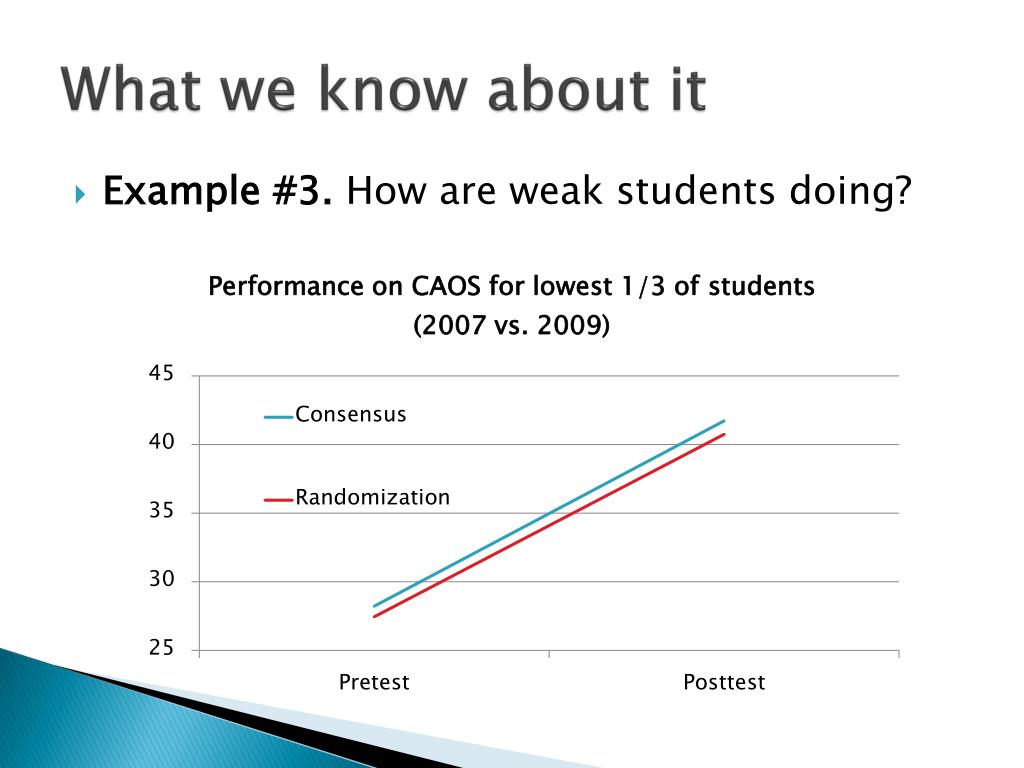 What we know about it

Example #3. How are weak students doing?

Performance on CAOS for lowest 1/3 of students
(2007 vs. 2009)

45
40
35
30
25

Consensus
Randomization

Pretest
Posttest